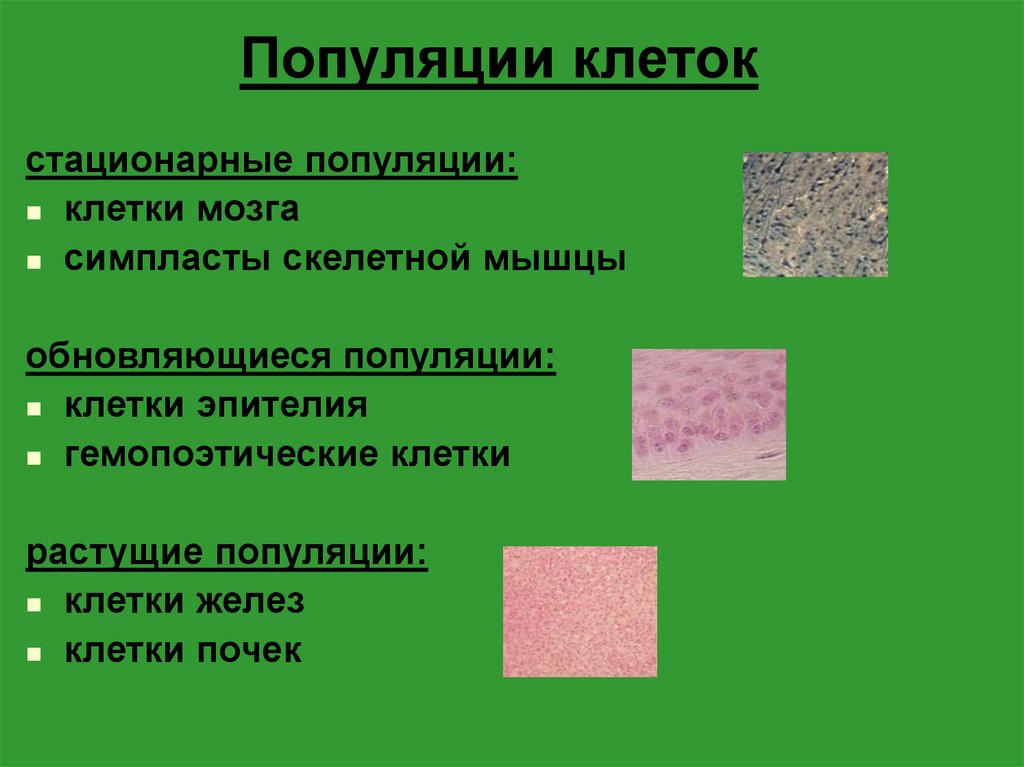 Популяции клеток

стационарные популяции:

- клетки мозга
- симпласты скелетной мышцы

обновляющиеся популяции:

- клетки эпителия
- гемопоэтические клетки

растущие популяции:

- клетки желез
- клетки почек